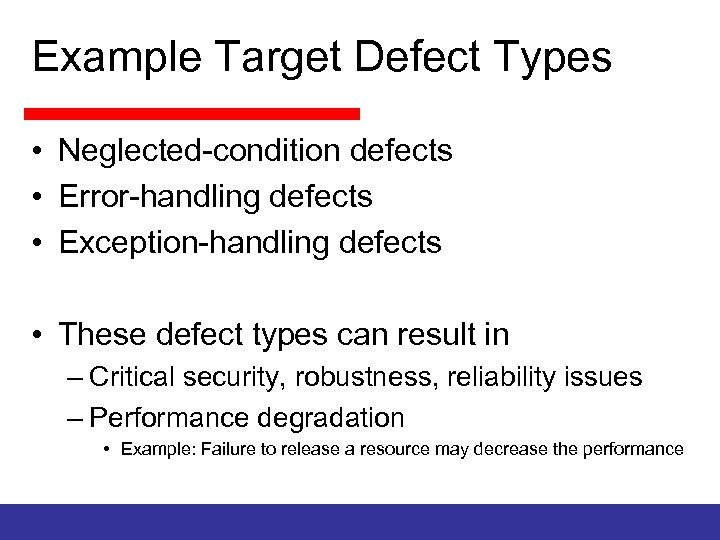 Example Target Defect Types

• Neglected-condition defects
• Error-handling defects
• Exception-handling defects

• These defect types can result in
– Critical security, robustness, reliability issues
– Performance degradation
• Example: Failure to release a resource may decrease the performance